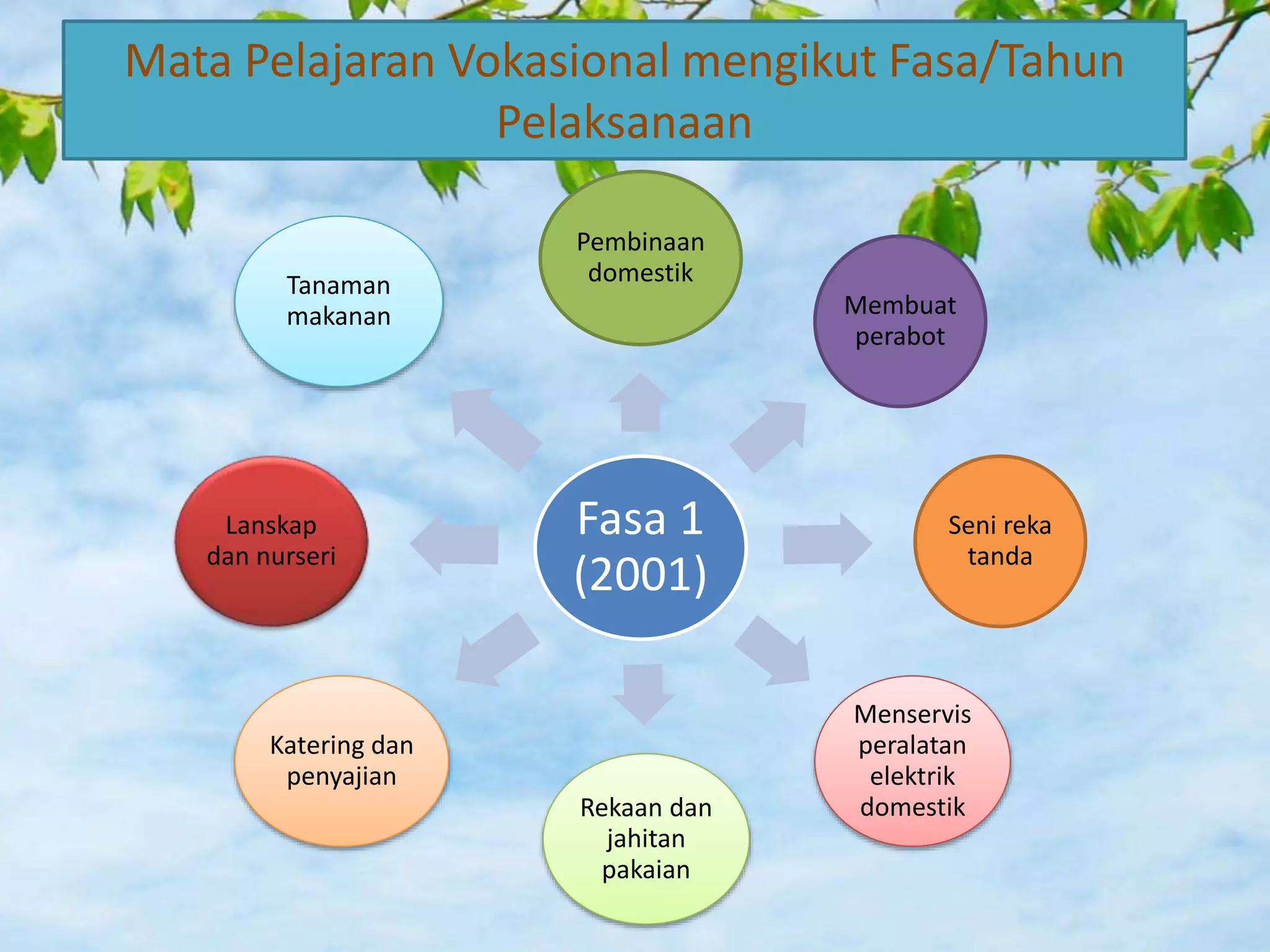 Mata Pelajaran Vokasional mengikut Fasa/Tahun Pelaksanaan

Fasa 1 (2001)

Pembinaan domestik

Membuat perabot

Seni reka tanda

Menservis peralatan elektrik domestik

Rekaan dan jahitan pakaian

Katering dan penyajian

Lanskap dan nurseri

Tanaman makanan